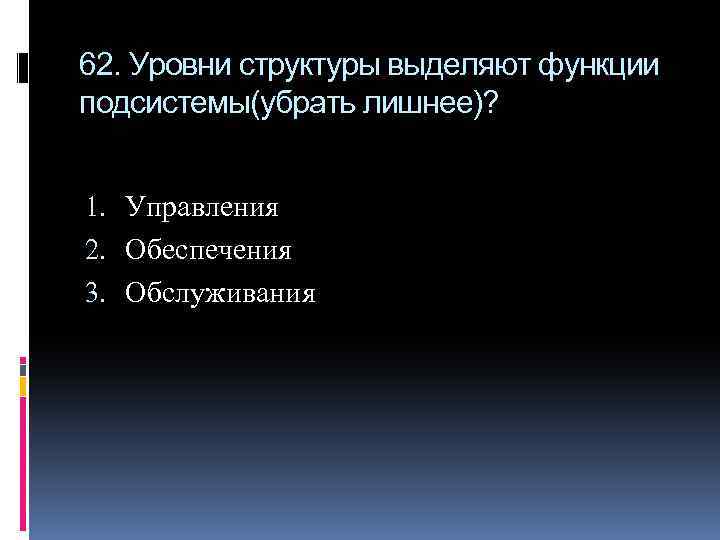 62. Уровни структуры выделяют функции подсистемы(убрать лишнее)?

1. Управления
2. Обеспечения
3. Обслуживания